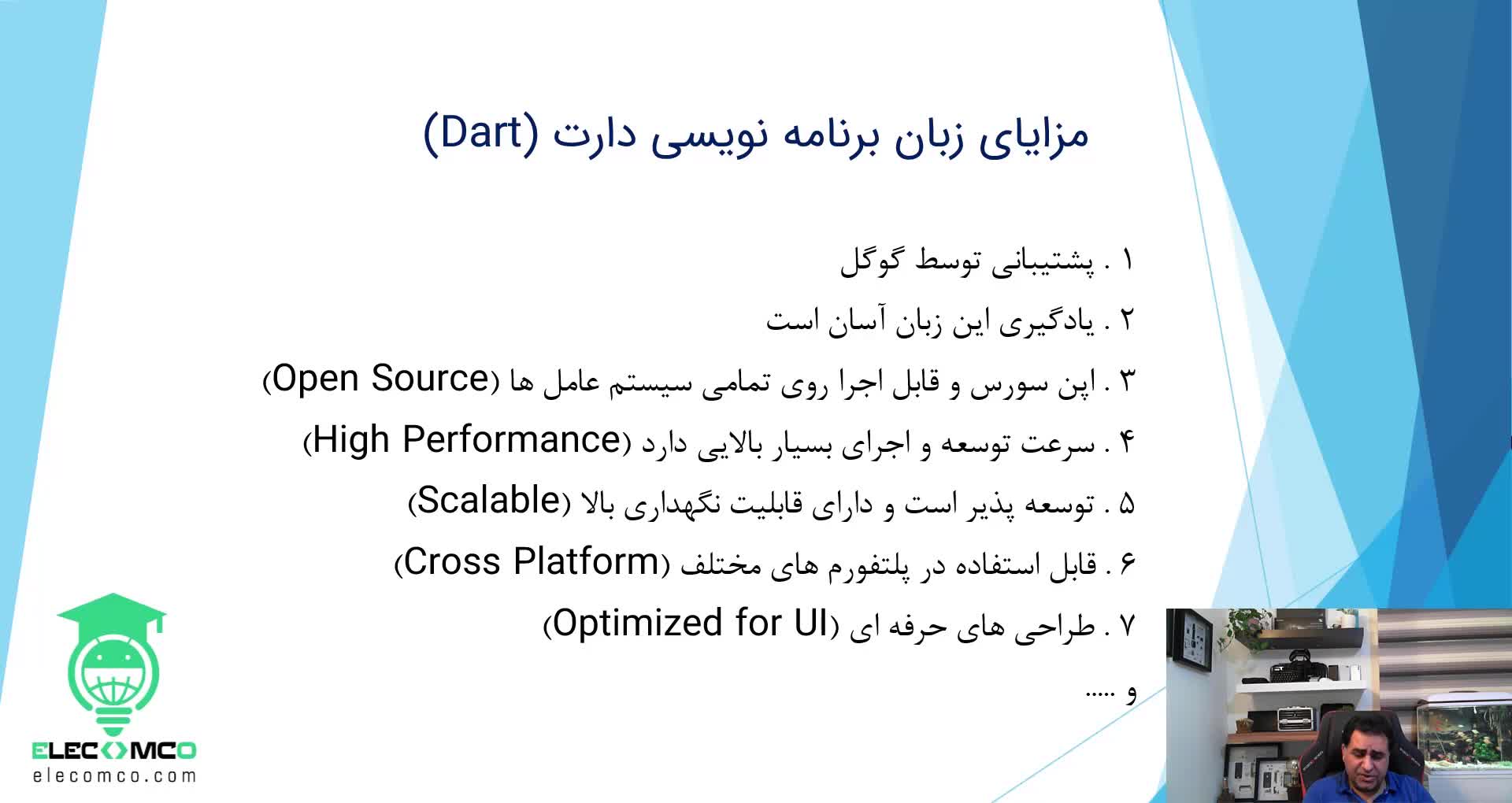 مزایای زبان برنامه نویسی دارت (Dart)

۱ . پشتیبانی توسط گوگل

۲ . یادگیری این زبان آسان است

۳ . اپن سورس و قابل اجرا روی تمامی سیستم عامل ها (Open Source)

۴ . سرعت توسعه و اجرای بسیار بالایی دارد (High Performance)

۵ . توسعه پذیر است و دارای قابلیت نگهداری بالا (Scalable)

۶ . قابل استفاده در پلتفورم های مختلف (Cross Platform)

۷ . طراحی های حرفه ای (Optimized for UI)

و .....

ELECOMCO
elecomco.com